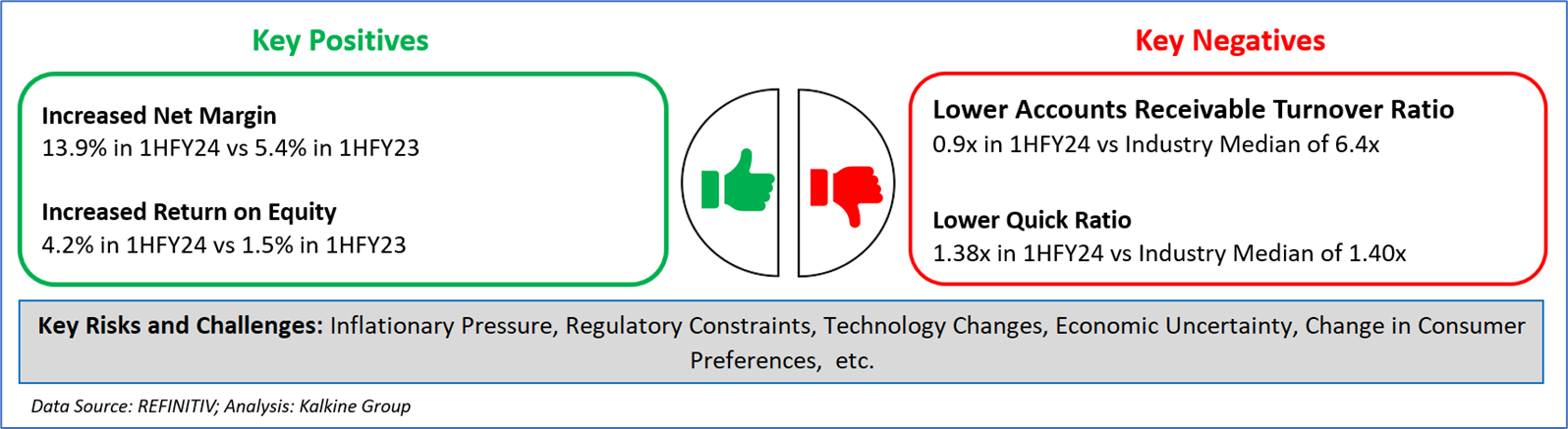 Key Positives

Increased Net Margin
13.9% in 1HFY24 vs 5.4% in 1HFY23

Increased Return on Equity
4.2% in 1HFY24 vs 1.5% in 1HFY23

Key Negatives

Lower Accounts Receivable Turnover Ratio
0.9x in 1HFY24 vs Industry Median of 6.4x

Lower Quick Ratio
1.38x in 1HFY24 vs Industry Median of 1.40x

Key Risks and Challenges: Inflationary Pressure, Regulatory Constraints, Technology Changes, Economic Uncertainty, Change in Consumer Preferences, etc.

Data Source: REFINITIV; Analysis: Kalkine Group